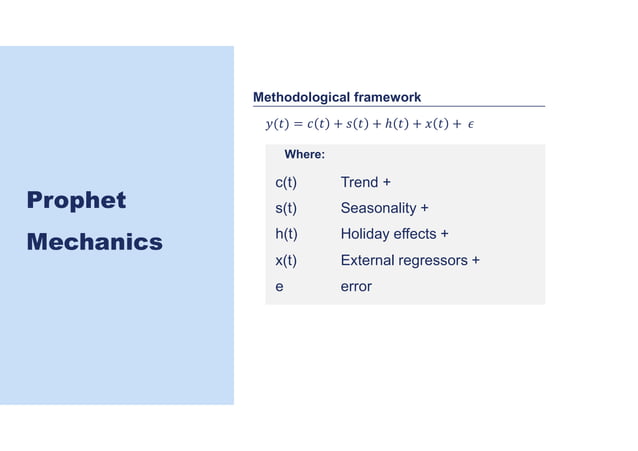 Prophet Mechanics

Methodological framework

$y(t) = c(t) + s(t) + h(t) + x(t) + \epsilon$

Where:

| | |
|---|---|
| c(t) | Trend + |
| s(t) | Seasonality + |
| h(t) | Holiday effects + |
| x(t) | External regressors + |
| e | error |